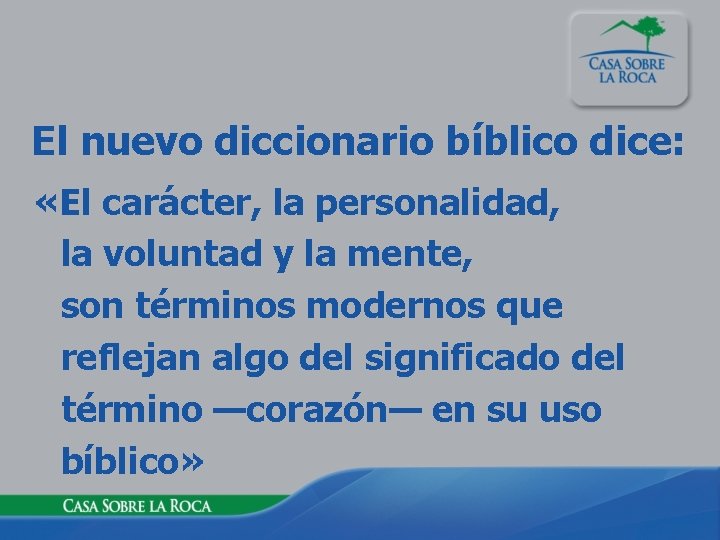 CASA SOBRE LA ROCA

El nuevo diccionario bíblico dice:

«El carácter, la personalidad, la voluntad y la mente, son términos modernos que reflejan algo del significado del término —corazón— en su uso bíblico»

CASA SOBRE LA ROCA